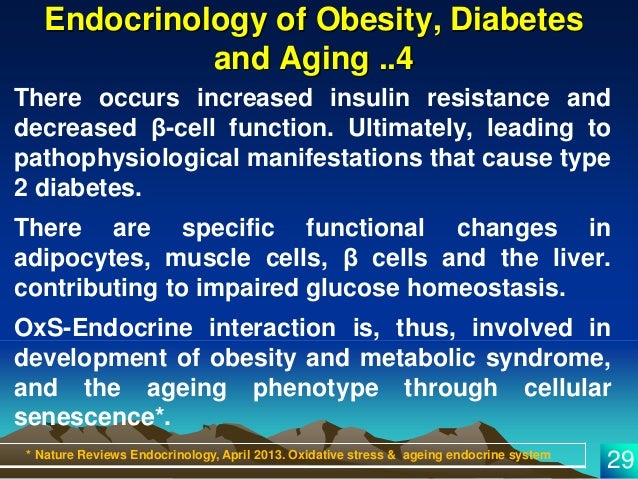 Endocrinology of Obesity, Diabetes and Aging ..4

There occurs increased insulin resistance and decreased β-cell function. Ultimately, leading to pathophysiological manifestations that cause type 2 diabetes.

There are specific functional changes in adipocytes, muscle cells, β cells and the liver. contributing to impaired glucose homeostasis.

OxS-Endocrine interaction is, thus, involved in development of obesity and metabolic syndrome, and the ageing phenotype through cellular senescence*.

* Nature Reviews Endocrinology, April 2013. Oxidative stress & ageing endocrine system

29